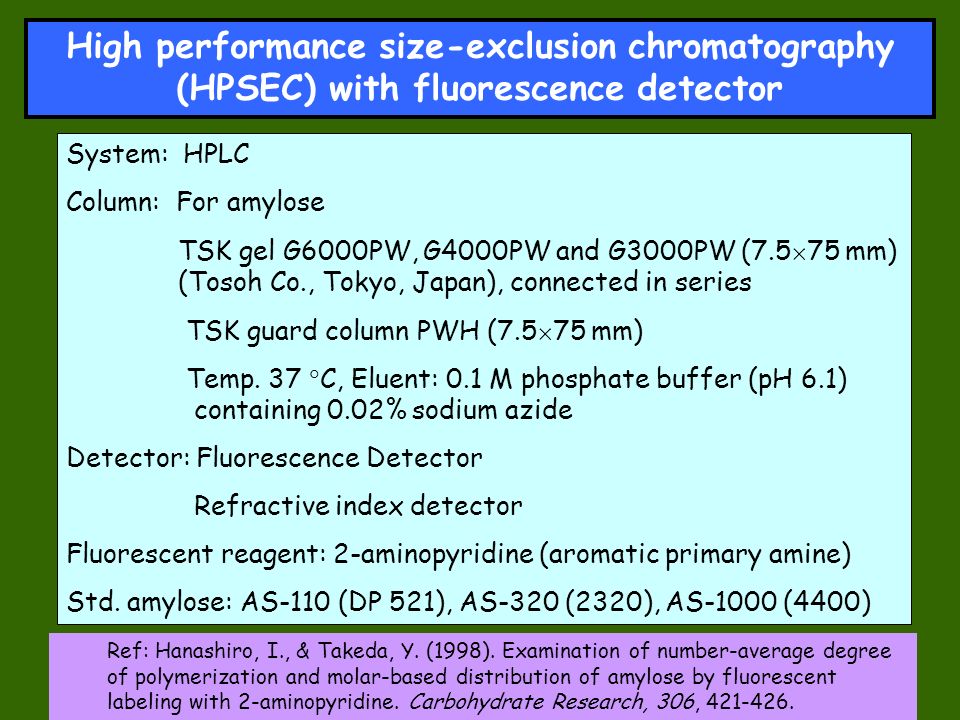 High performance size-exclusion chromatography (HPSEC) with fluorescence detector

System: HPLC

Column: For amylose

TSK gel G6000PW, G4000PW and G3000PW (7.5$\times$75 mm) (Tosoh Co., Tokyo, Japan), connected in series

TSK guard column PWH (7.5$\times$75 mm)

Temp. 37 $^\circ$C, Eluent: 0.1 M phosphate buffer (pH 6.1) containing 0.02% sodium azide

Detector: Fluorescence Detector

Refractive index detector

Fluorescent reagent: 2-aminopyridine (aromatic primary amine)

Std. amylose: AS-110 (DP 521), AS-320 (2320), AS-1000 (4400)

Ref: Hanashiro, I., & Takeda, Y. (1998). Examination of number-average degree of polymerization and molar-based distribution of amylose by fluorescent labeling with 2-aminopyridine. Carbohydrate Research, 306, 421-426.